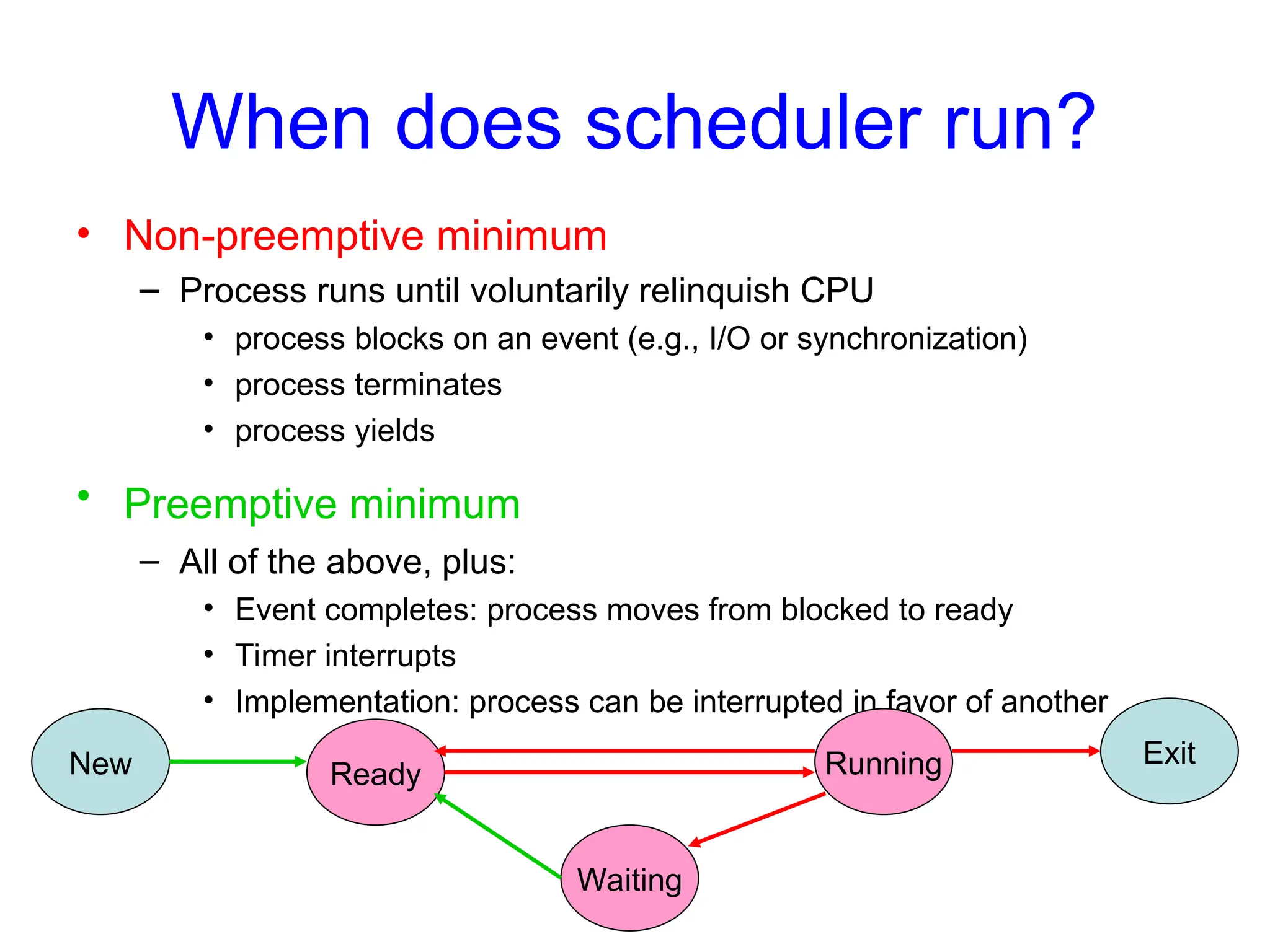 When does scheduler run?

• Non-preemptive minimum
– Process runs until voluntarily relinquish CPU
• process blocks on an event (e.g., I/O or synchronization)
• process terminates
• process yields

• Preemptive minimum
– All of the above, plus:
• Event completes: process moves from blocked to ready
• Timer interrupts
• Implementation: process can be interrupted in favor of another

New
Ready
Running
Exit
Waiting